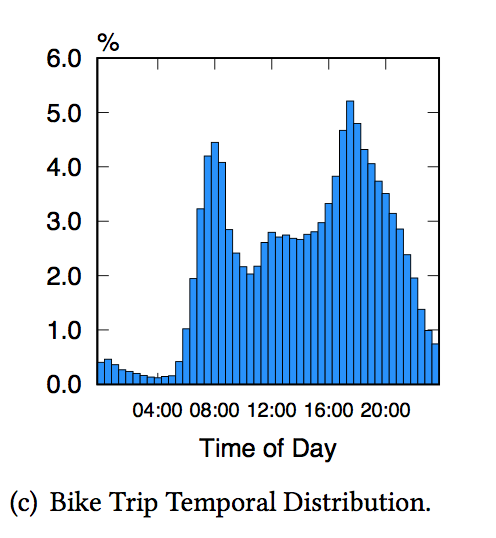 %

6.0
5.0
4.0
3.0
2.0
1.0
0.0

04:00 08:00 12:00 16:00 20:00

Time of Day

(c) Bike Trip Temporal Distribution.